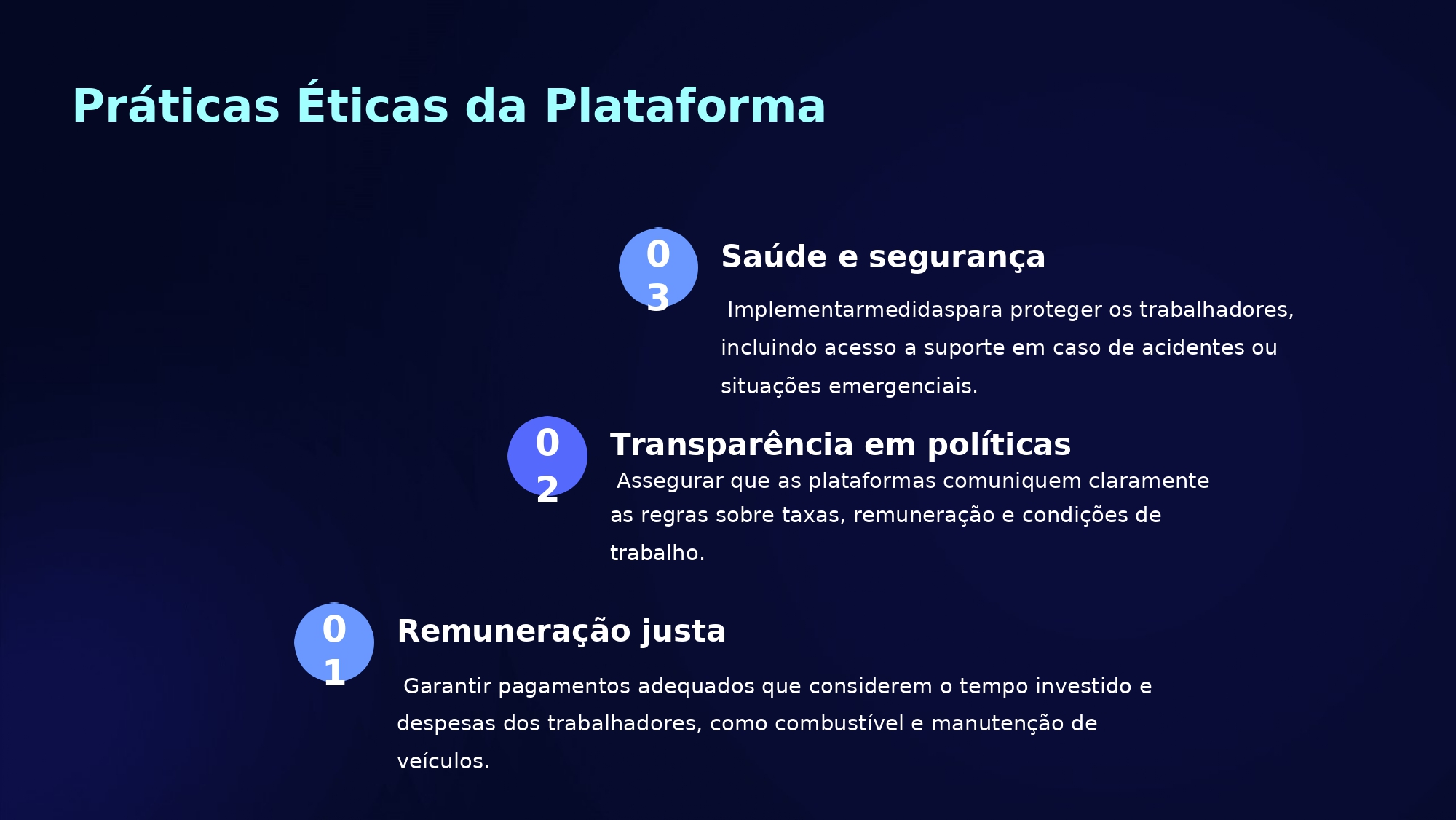 Práticas Éticas da Plataforma

03

Saúde e segurança

Implementarmedidaspara proteger os trabalhadores, incluindo acesso a suporte em caso de acidentes ou situações emergenciais.

02

Transparência em políticas

Assegurar que as plataformas comuniquem claramente as regras sobre taxas, remuneração e condições de trabalho.

01

Remuneração justa

Garantir pagamentos adequados que considerem o tempo investido e despesas dos trabalhadores, como combustível e manutenção de veículos.